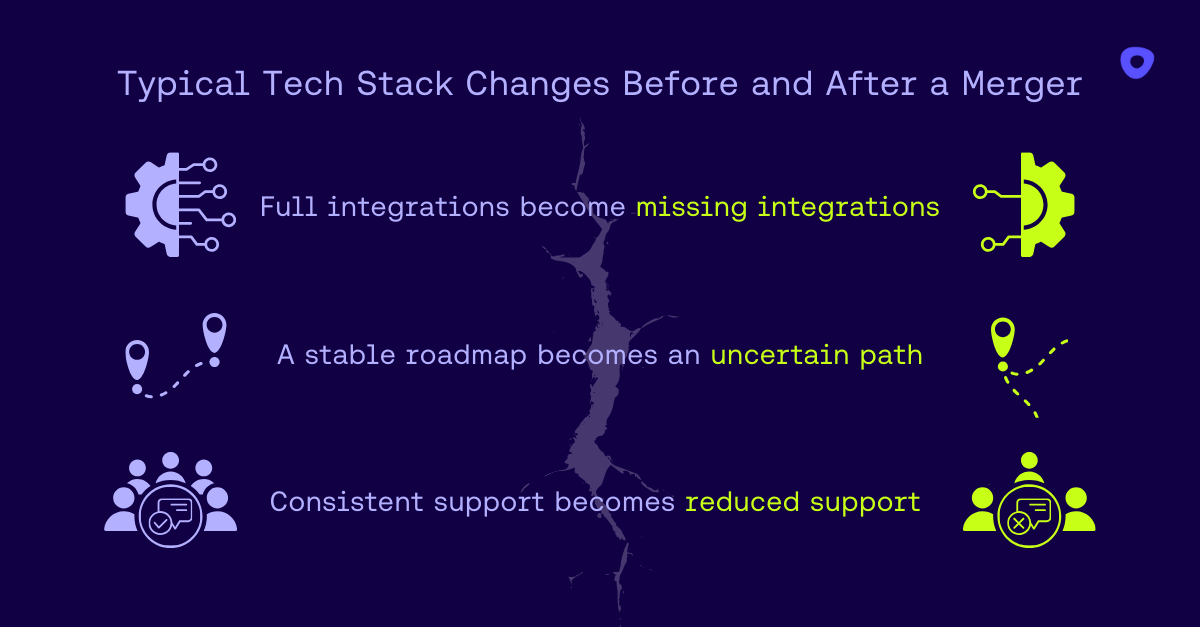 Typical Tech Stack Changes Before and After a Merger

Full integrations become missing integrations

A stable roadmap becomes an uncertain path

Consistent support becomes reduced support